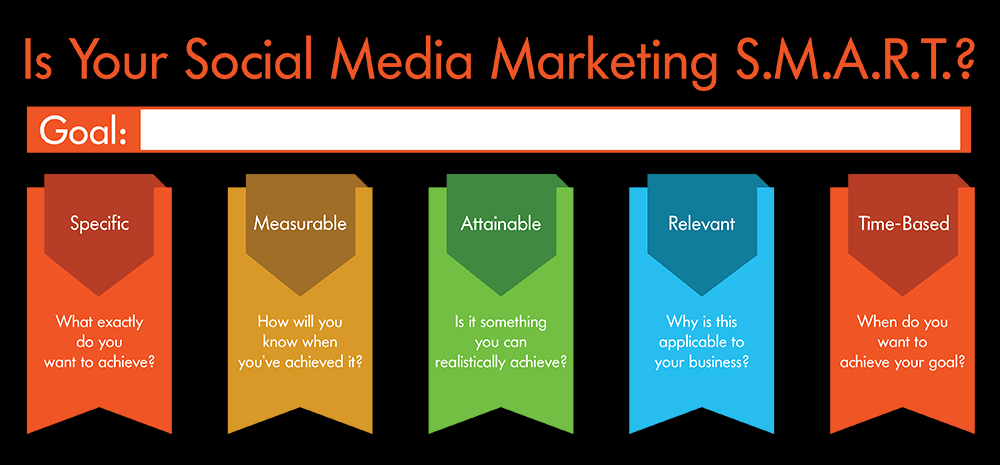 Is Your Social Media Marketing S.M.A.R.T.?

Goal:

Specific

What exactly do you want to achieve?

Measurable

How will you know when you've achieved it?

Attainable

Is it something you can realistically achieve?

Relevant

Why is this applicable to your business?

Time-Based

When do you want to achieve your goal?